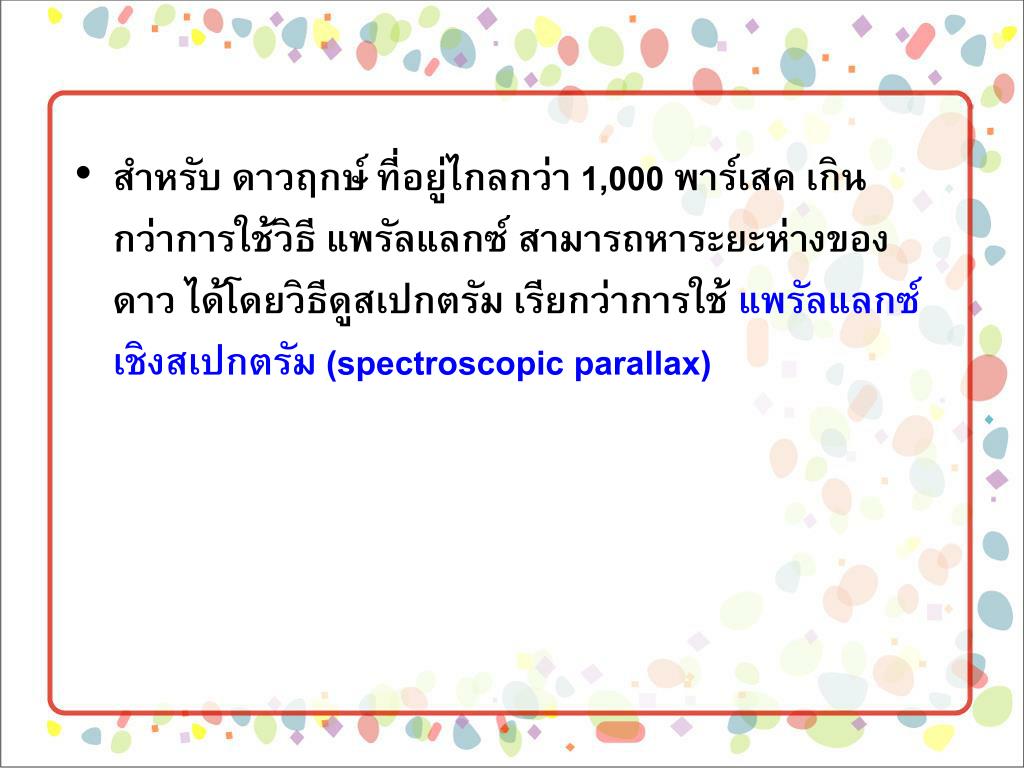 • สำหรับ ดาวฤกษ์ ที่อยู่ไกลกว่า 1,000 พาร์เสค เกินกว่าการใช้วิธี แพรัลแลกซ์ สามารถหาระยะห่างของดาว ได้โดยวิธีดูสเปกตรัม เรียกว่าการใช้ แพรัลแลกซ์เชิงสเปกตรัม (spectroscopic parallax)